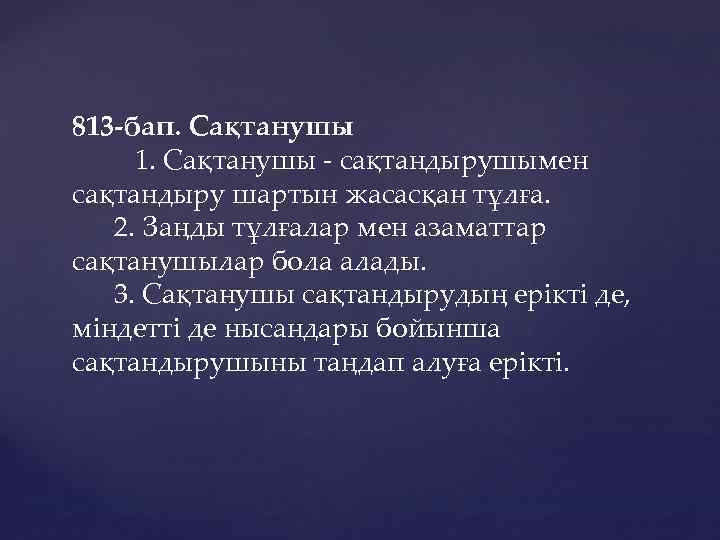 813-бап. Сақтанушы

1. Сақтанушы - сақтандырушымен сақтандыру шартын жасасқан тұлға.

2. Заңды тұлғалар мен азаматтар сақтанушылар бола алады.

3. Сақтанушы сақтандырудың ерікті де, міндетті де нысандары бойынша сақтандырушыны таңдап алуға ерікті.